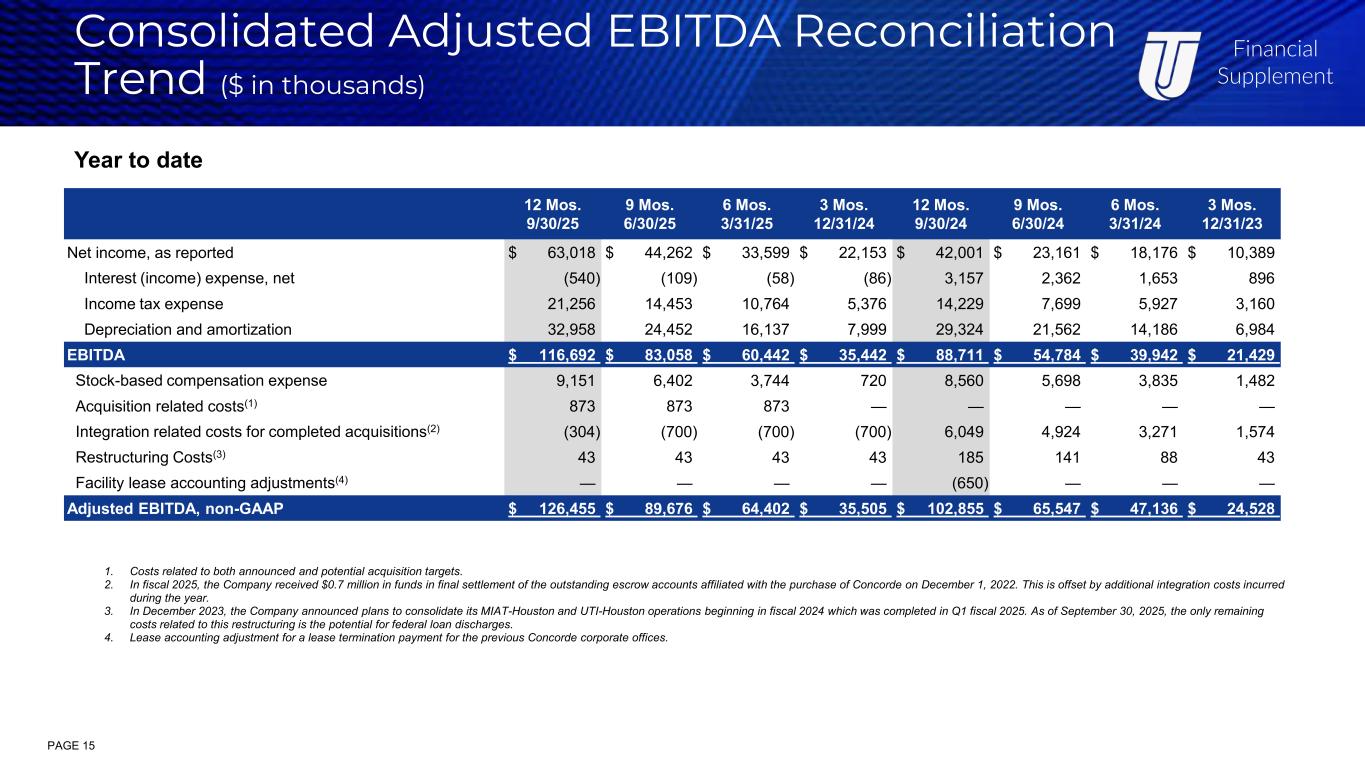 Consolidated Adjusted EBITDA Reconciliation Trend ($ in thousands)

Financial Supplement

Year to date

| | 12 Mos. 9/30/25 | 9 Mos. 6/30/25 | 6 Mos. 3/31/25 | 3 Mos. 12/31/24 | 12 Mos. 9/30/24 | 9 Mos. 6/30/24 | 6 Mos. 3/31/24 | 3 Mos. 12/31/23 |
|---|---|---|---|---|---|---|---|---|
| Net income, as reported | $ 63,018 | $ 44,262 | $ 33,599 | $ 22,153 | $ 42,001 | $ 23,161 | $ 18,176 | $ 10,389 |
| Interest (income) expense, net | (540) | (109) | (58) | (86) | 3,157 | 2,362 | 1,653 | 896 |
| Income tax expense | 21,256 | 14,453 | 10,764 | 5,376 | 14,229 | 7,699 | 5,927 | 3,160 |
| Depreciation and amortization | 32,958 | 24,452 | 16,137 | 7,999 | 29,324 | 21,562 | 14,186 | 6,984 |
| EBITDA | $ 116,692 | $ 83,058 | $ 60,442 | $ 35,442 | $ 88,711 | $ 54,784 | $ 39,942 | $ 21,429 |
| Stock-based compensation expense | 9,151 | 6,402 | 3,744 | 720 | 8,560 | 5,698 | 3,835 | 1,482 |
| Acquisition related costs$^{(1)}$ | 873 | 873 | 873 | — | — | — | — | — |
| Integration related costs for completed acquisitions$^{(2)}$ | (304) | (700) | (700) | (700) | 6,049 | 4,924 | 3,271 | 1,574 |
| Restructuring Costs$^{(3)}$ | 43 | 43 | 43 | 43 | 185 | 141 | 88 | 43 |
| Facility lease accounting adjustments$^{(4)}$ | — | — | — | — | (650) | — | — | — |
| Adjusted EBITDA, non-GAAP | $ 126,455 | $ 89,676 | $ 64,402 | $ 35,505 | $ 102,855 | $ 65,547 | $ 47,136 | $ 24,528 |

1. Costs related to both announced and potential acquisition targets.
2. In fiscal 2025, the Company received $0.7 million in funds in final settlement of the outstanding escrow accounts affiliated with the purchase of Concorde on December 1, 2022. This is offset by additional integration costs incurred during the year.
3. In December 2023, the Company announced plans to consolidate its MIAT-Houston and UTI-Houston operations beginning in fiscal 2024 which was completed in Q1 fiscal 2025. As of September 30, 2025, the only remaining costs related to this restructuring is the potential for federal loan discharges.
4. Lease accounting adjustment for a lease termination payment for the previous Concorde corporate offices.

PAGE 15